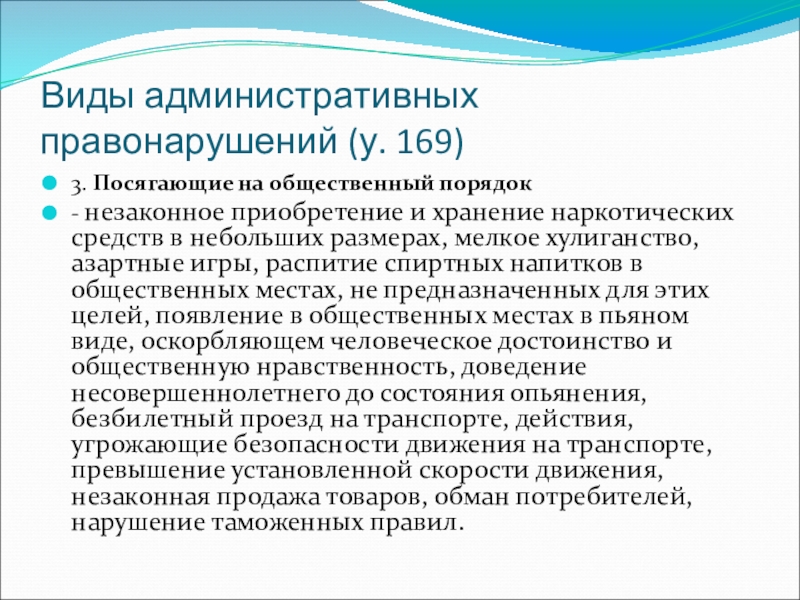 Виды административных правонарушений (у. 169)

3. Посягающие на общественный порядок

- незаконное приобретение и хранение наркотических средств в небольших размерах, мелкое хулиганство, азартные игры, распитие спиртных напитков в общественных местах, не предназначенных для этих целей, появление в общественных местах в пьяном виде, оскорбляющем человеческое достоинство и общественную нравственность, доведение несовершеннолетнего до состояния опьянения, безбилетный проезд на транспорте, действия, угрожающие безопасности движения на транспорте, превышение установленной скорости движения, незаконная продажа товаров, обман потребителей, нарушение таможенных правил.